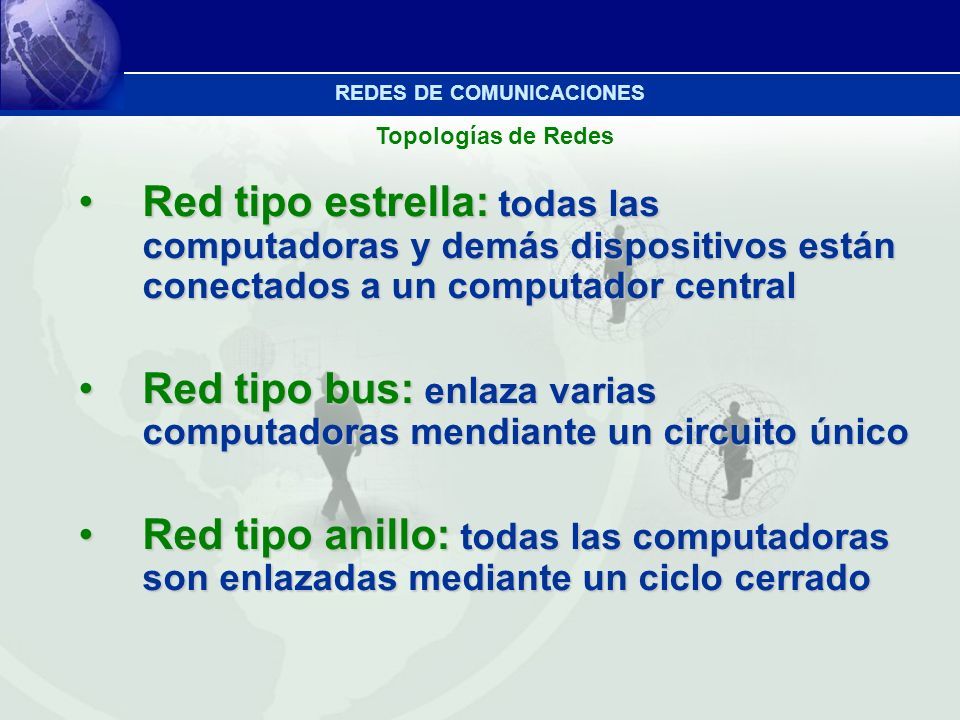 REDES DE COMUNICACIONES

Topologías de Redes

• Red tipo estrella: todas las computadoras y demás dispositivos están conectados a un computador central

• Red tipo bus: enlaza varias computadoras mendiante un circuito único

• Red tipo anillo: todas las computadoras son enlazadas mediante un ciclo cerrado